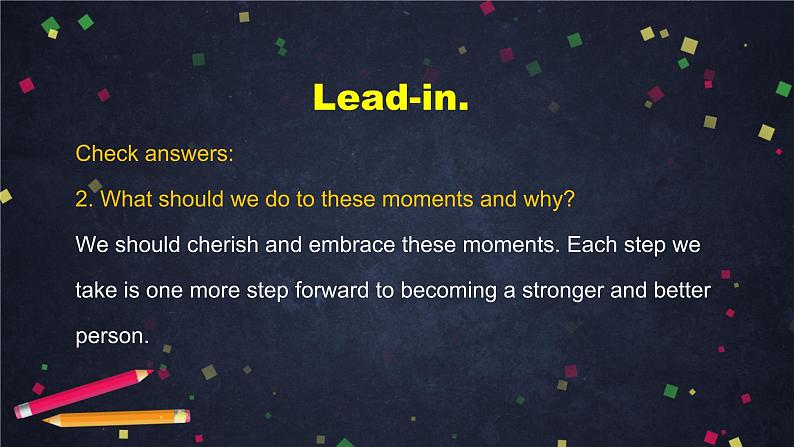 Lead-in.

Check answers:

2. What should we do to these moments and why?

We should cherish and embrace these moments. Each step we take is one more step forward to becoming a stronger and better person.